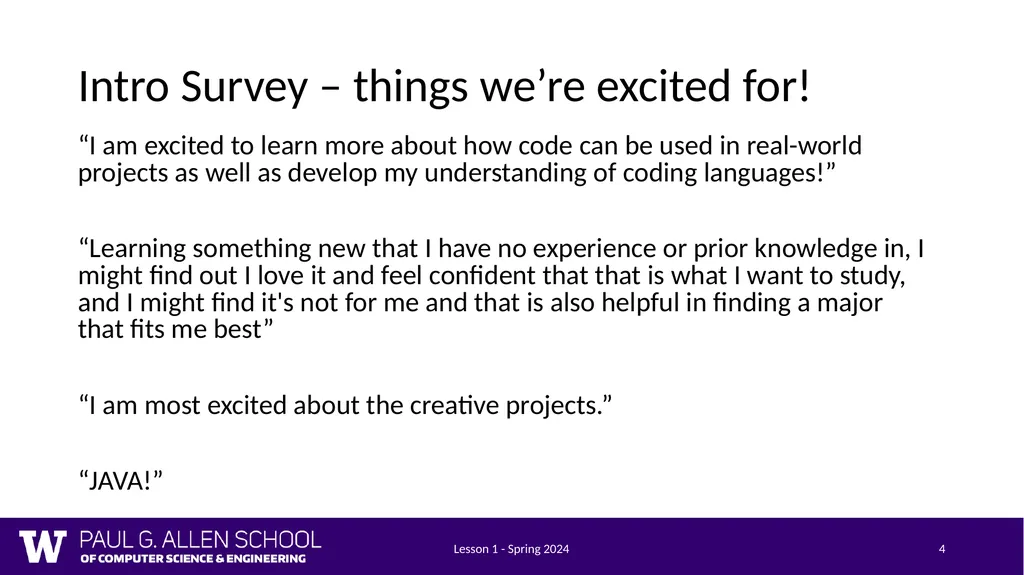 Intro Survey – things we’re excited for!

“I am excited to learn more about how code can be used in real-world projects as well as develop my understanding of coding languages!”

“Learning something new that I have no experience or prior knowledge in, I might find out I love it and feel confident that that is what I want to study, and I might find it's not for me and that is also helpful in finding a major that fits me best”

“I am most excited about the creative projects.”

“JAVA!”

W PAUL G. ALLEN SCHOOL OF COMPUTER SCIENCE & ENGINEERING

Lesson 1 - Spring 2024

4